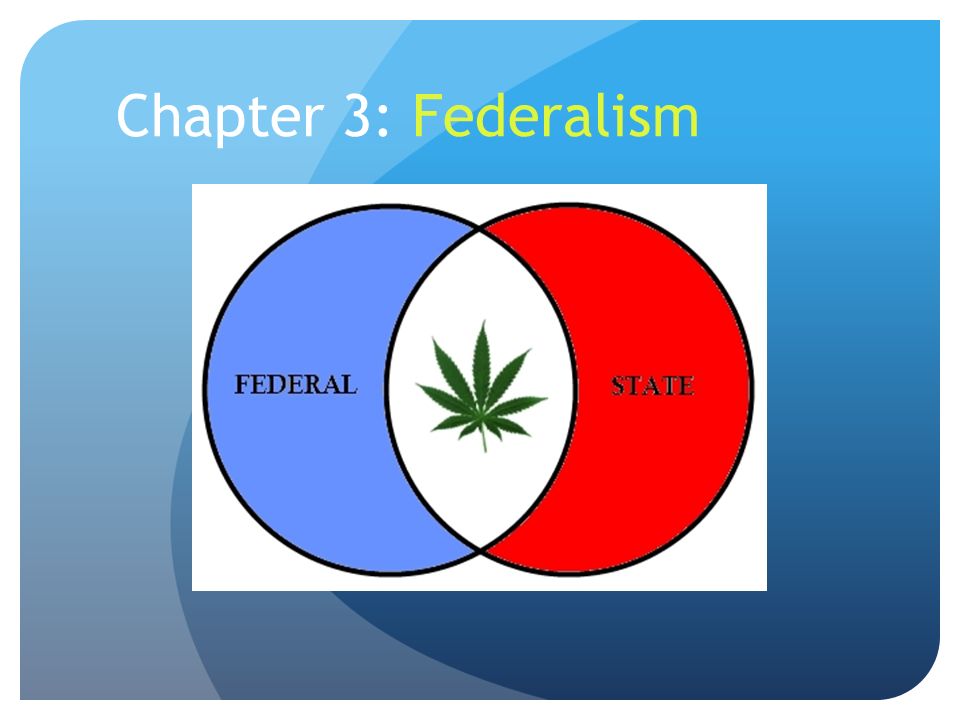 Chapter 3: Federalism

FEDERAL

STATE